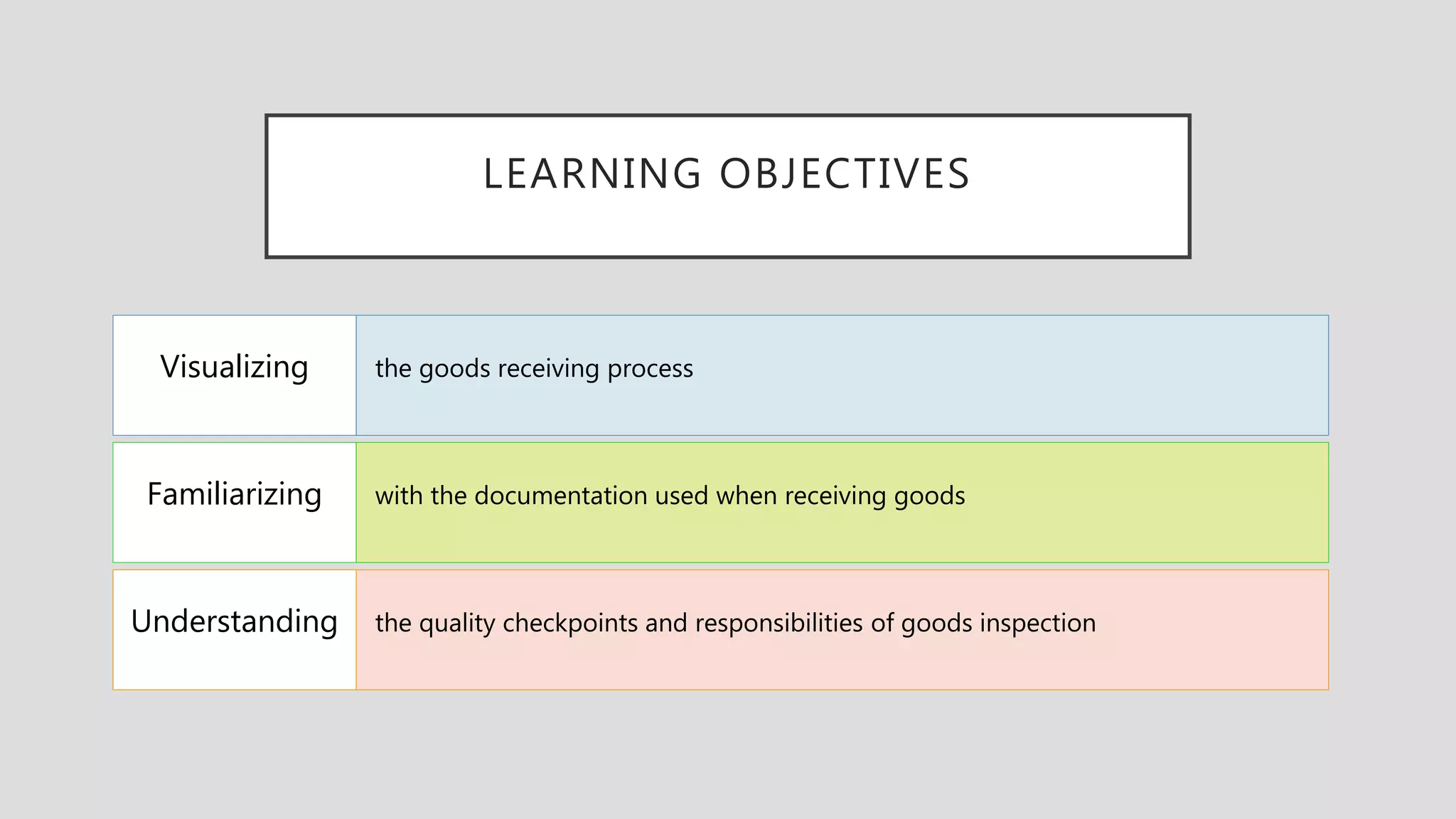 LEARNING OBJECTIVES

Visualizing
the goods receiving process

Familiarizing
with the documentation used when receiving goods

Understanding
the quality checkpoints and responsibilities of goods inspection